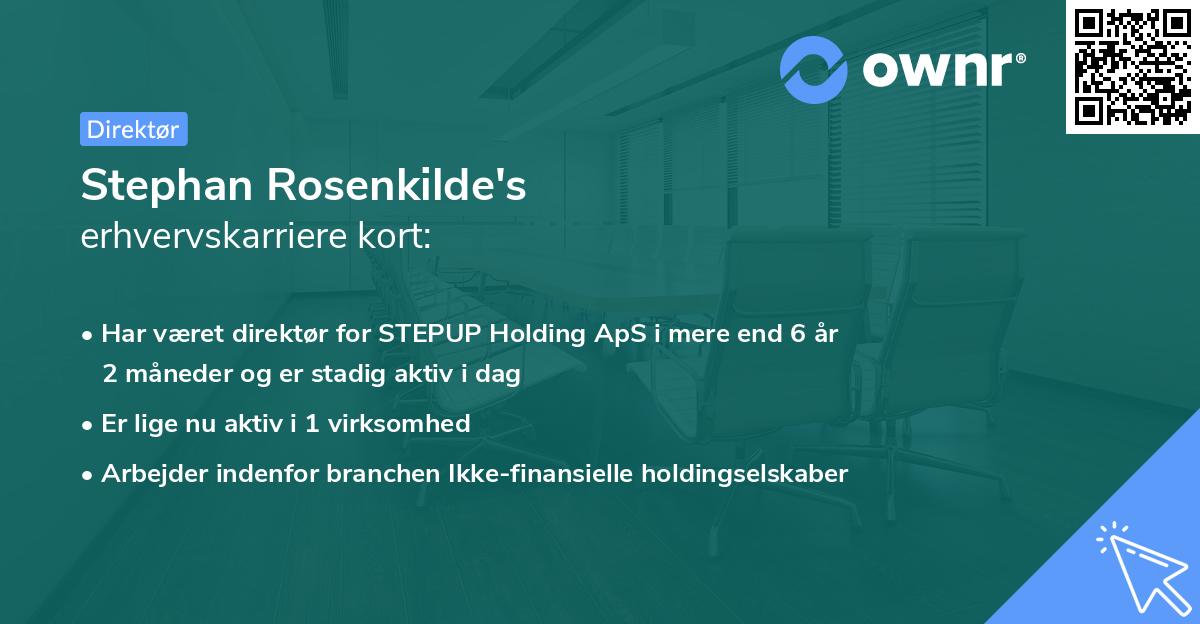 ownr®

Direktør

Stephan Rosenkilde's
erhvervskarriere kort:

• Har været direktør for STEPUP Holding ApS i mere end 6 år 2 måneder og er stadig aktiv i dag
• Er lige nu aktiv i 1 virksomhed
• Arbejder indenfor branchen Ikke-finansielle holdingselskaber